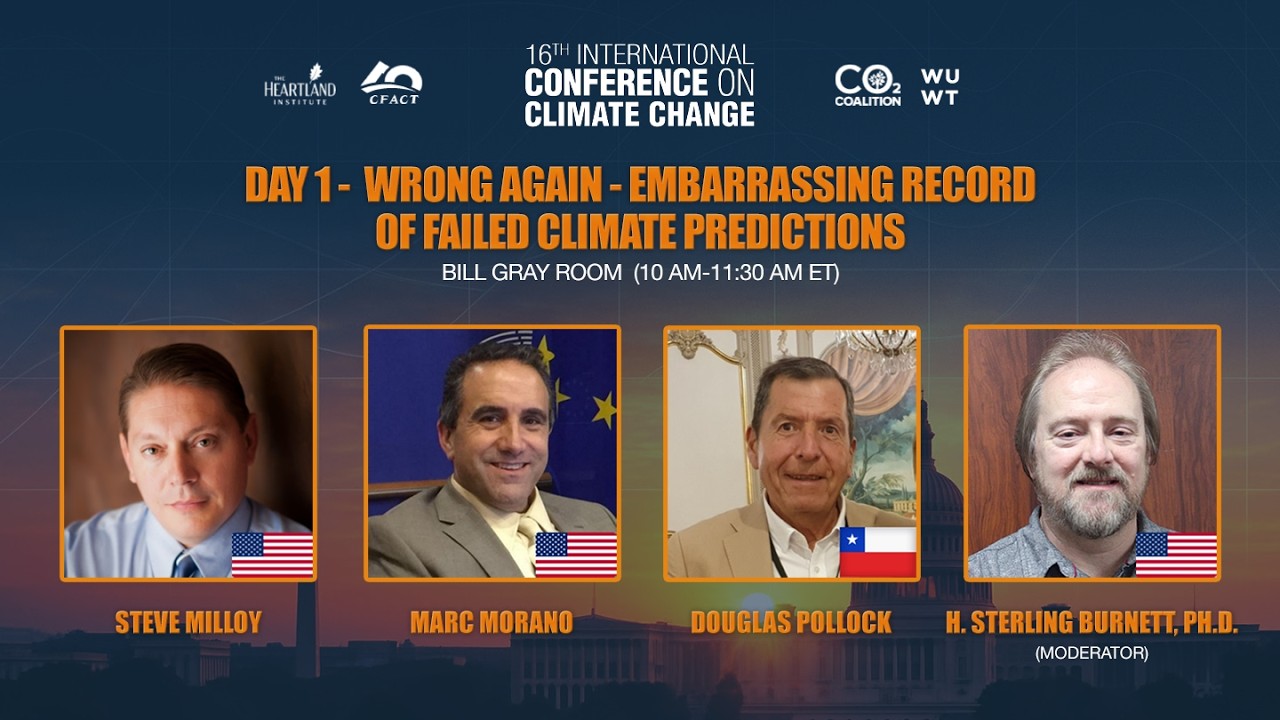 THE HEARTLAND INSTITUTE

40 CFACT

16TH INTERNATIONAL CONFERENCE ON CLIMATE CHANGE

$CO_2$ COALITION

WU WT

DAY 1 - WRONG AGAIN - EMBARRASSING RECORD OF FAILED CLIMATE PREDICTIONS

BILL GRAY ROOM (10 AM-11:30 AM ET)

STEVE MILLOY

MARC MORANO

DOUGLAS POLLOCK

H. STERLING BURNETT, PH.D.
(MODERATOR)